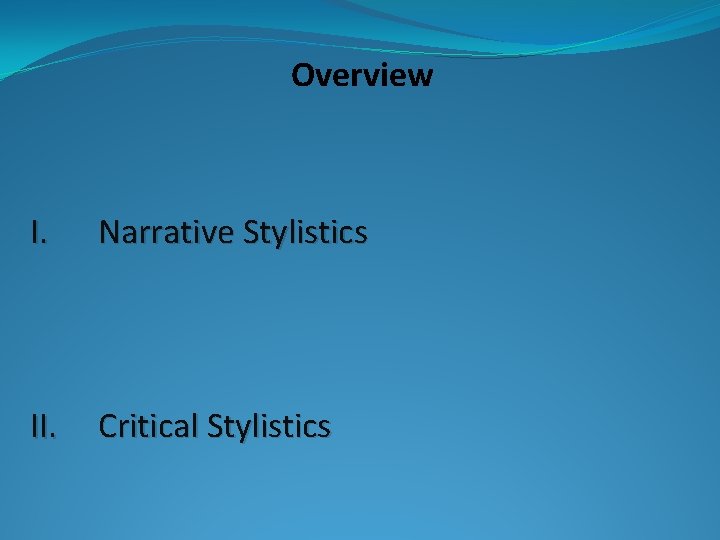 Overview

I. Narrative Stylistics

II. Critical Stylistics